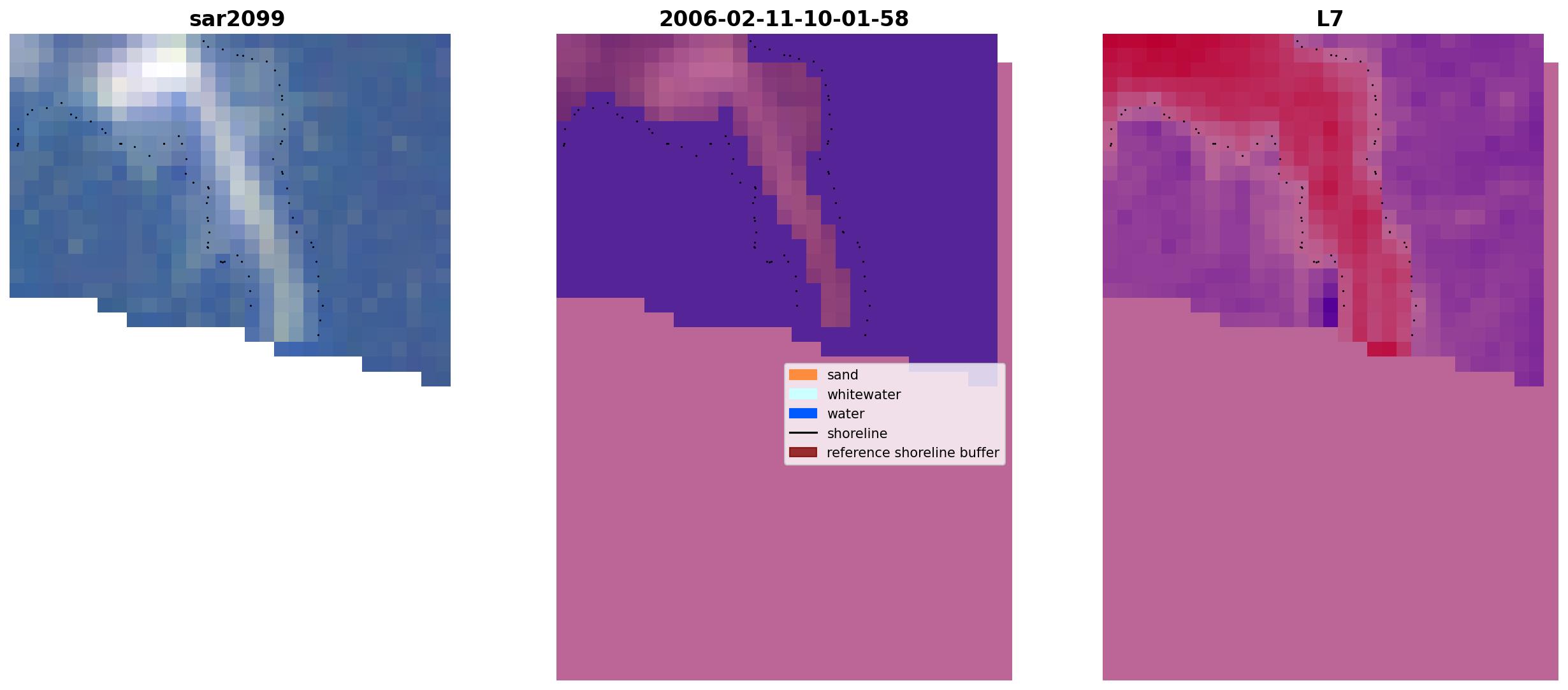 sar2099

2006-02-11-10-01-58

sand
whitewater
water
shoreline
reference shoreline buffer

L7